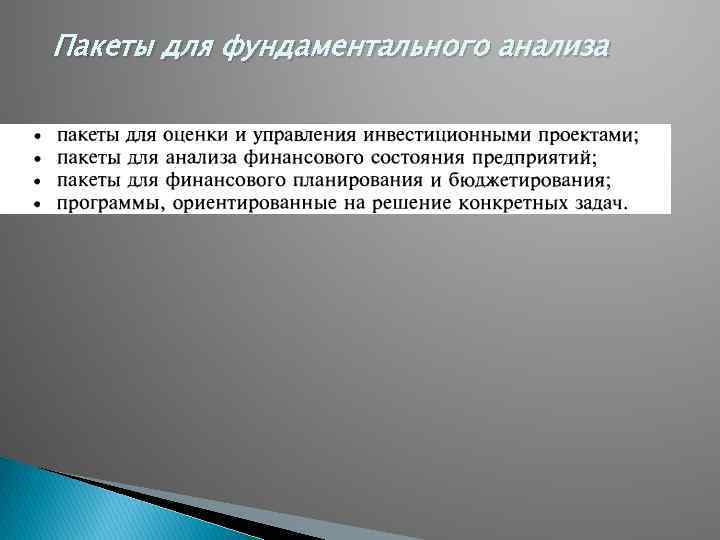 Пакеты для фундаментального анализа

• пакеты для оценки и управления инвестиционными проектами;
• пакеты для анализа финансового состояния предприятий;
• пакеты для финансового планирования и бюджетирования;
• программы, ориентированные на решение конкретных задач.